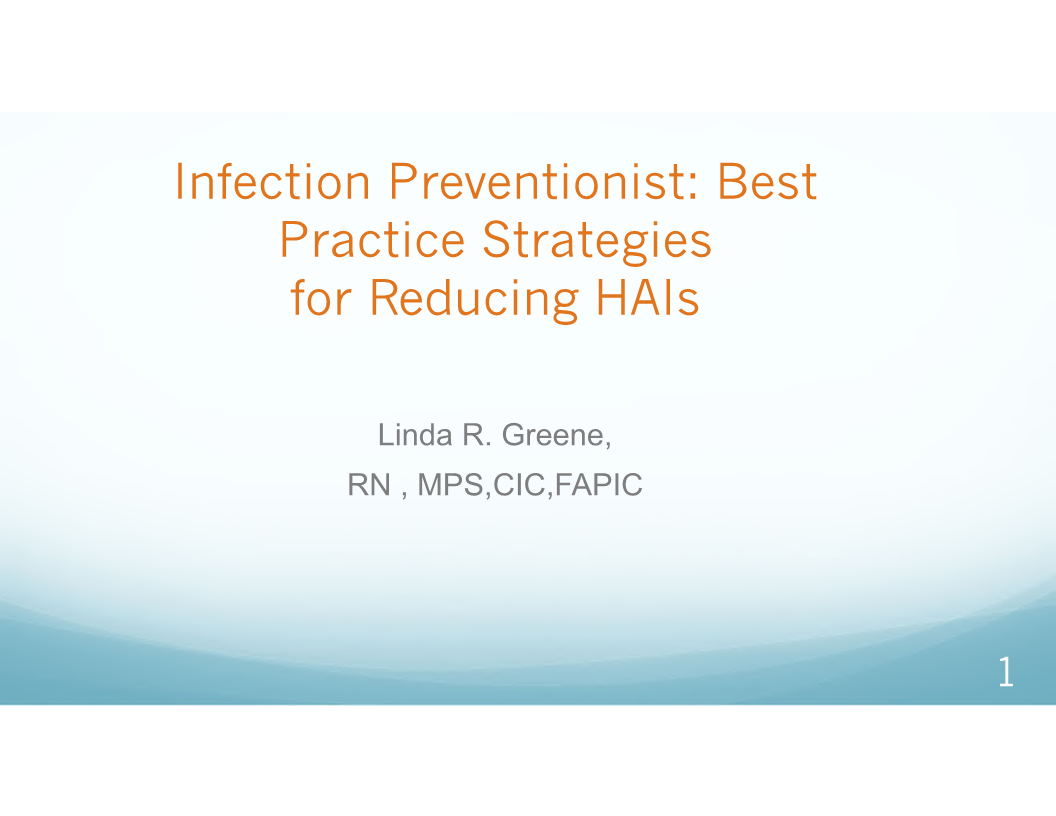 Infection Preventionist: Best Practice Strategies for Reducing HAIs

Linda R. Greene,
RN , MPS,CIC,FAPIC

1